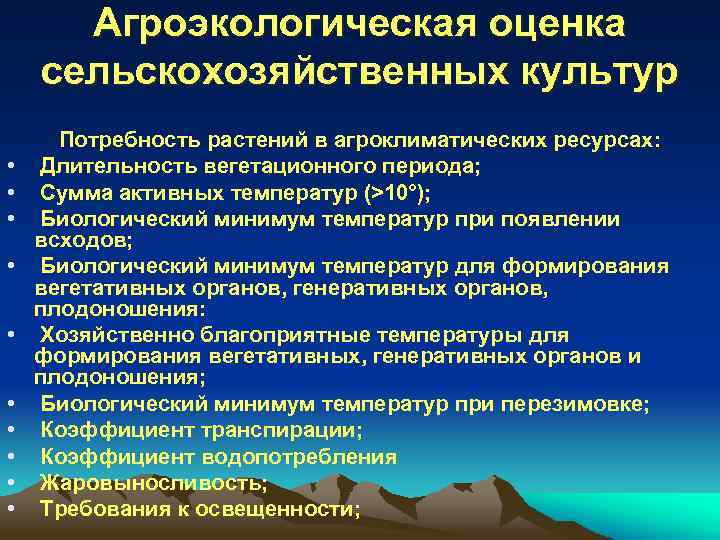 Агроэкологическая оценка сельскохозяйственных культур

Потребность растений в агроклиматических ресурсах:

• Длительность вегетационного периода;
• Сумма активных температур (>10°);
• Биологический минимум температур при появлении всходов;
• Биологический минимум температур для формирования вегетативных органов, генеративных органов, плодоношения:
• Хозяйственно благоприятные температуры для формирования вегетативных, генеративных органов и плодоношения;
• Биологический минимум температур при перезимовке;
• Коэффициент транспирации;
• Коэффициент водопотребления
• Жаровыносливость;
• Требования к освещенности;